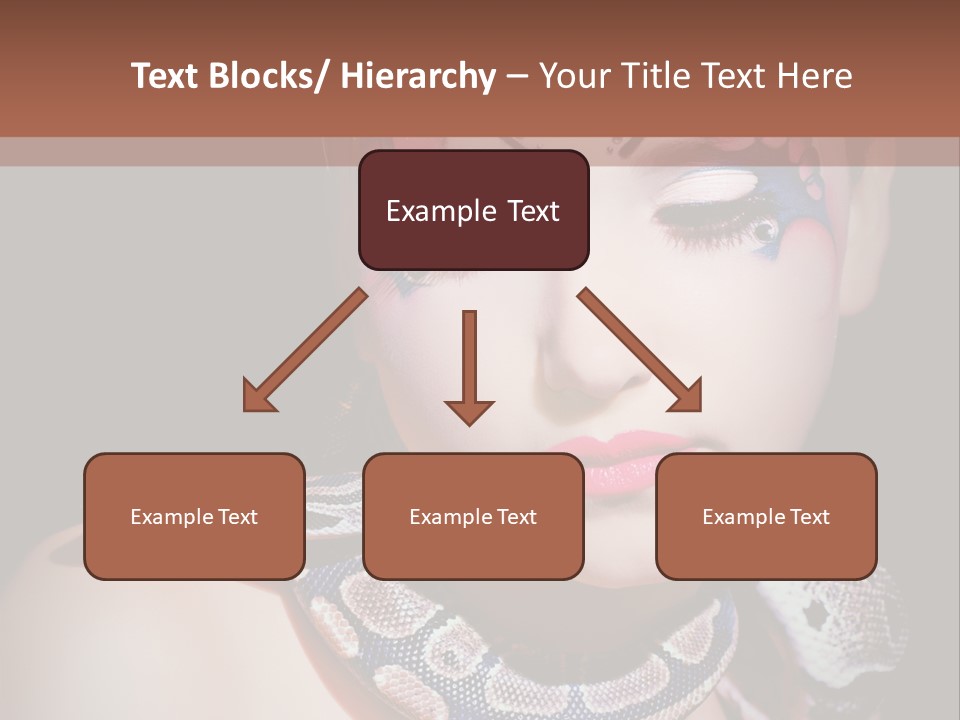 Text Blocks/ Hierarchy – Your Title Text Here

Example Text

Example Text

Example Text

Example Text